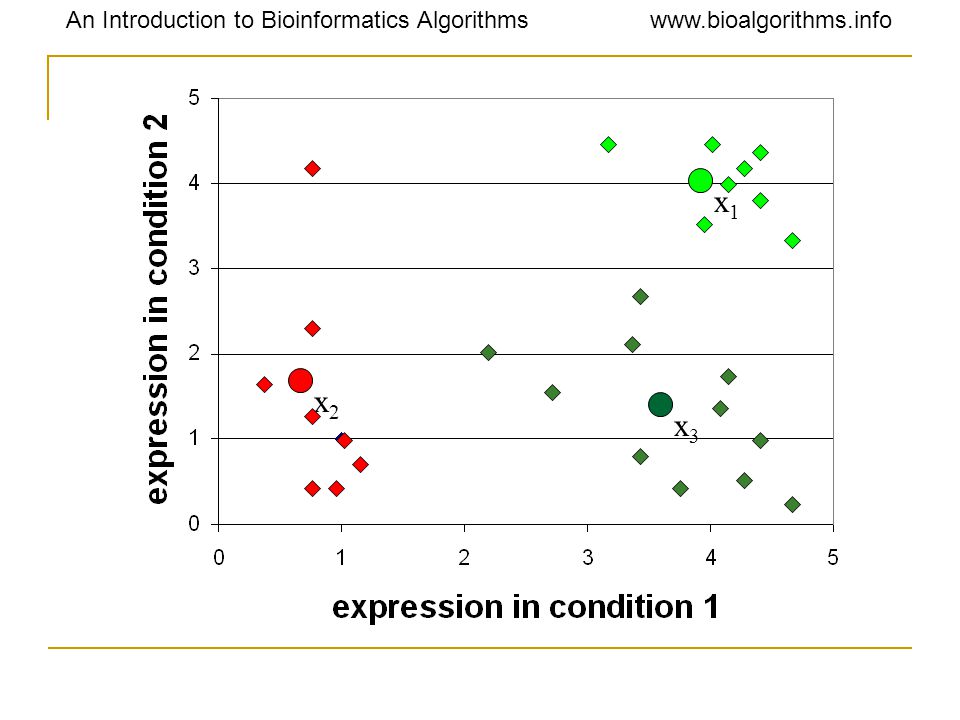 An Introduction to Bioinformatics Algorithms www.bioalgorithms.info

expression in condition 2

5
4
3
2
1
0

$x_1$
$x_2$
$x_3$

0 1 2 3 4 5

expression in condition 1